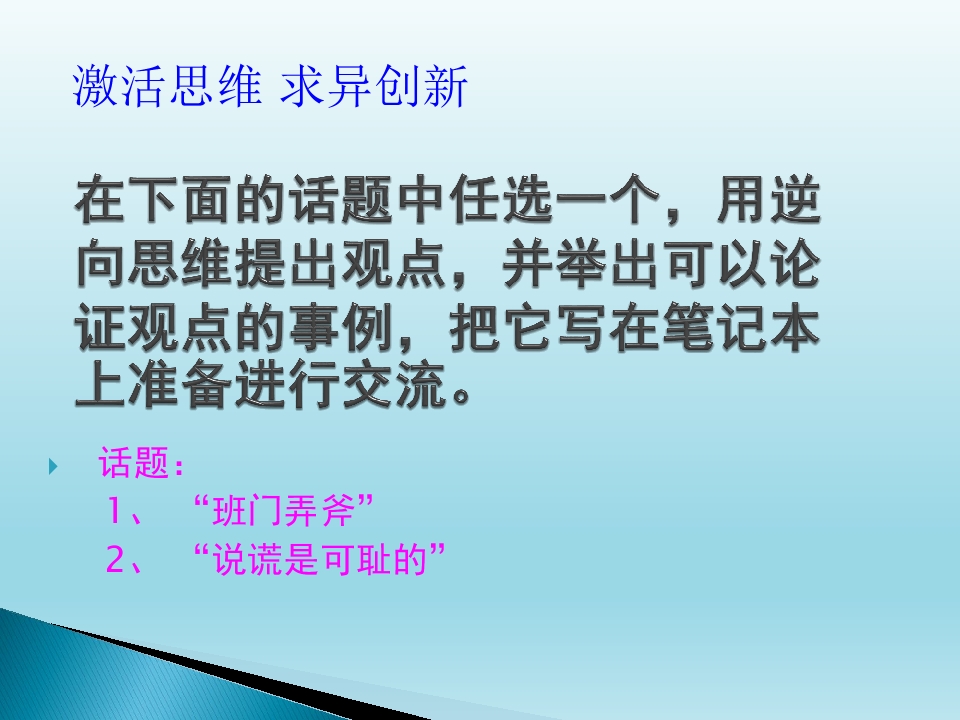 激活思维 求异创新

在下面的话题中任选一个，用逆向思维提出观点，并举出可以论证观点的事例，把它写在笔记本上准备进行交流。

话题：
1、“班门弄斧”
2、“说谎是可耻的”